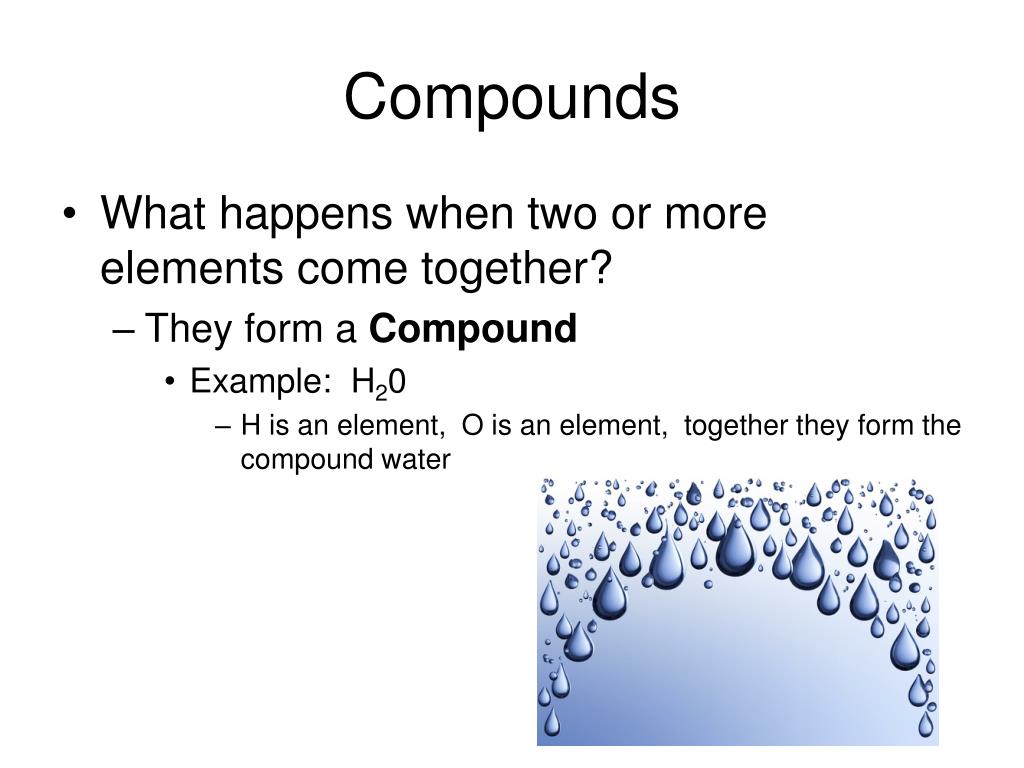 Compounds

• What happens when two or more elements come together?

– They form a **Compound**

• Example: $H_20$

– H is an element, O is an element, together they form the compound water